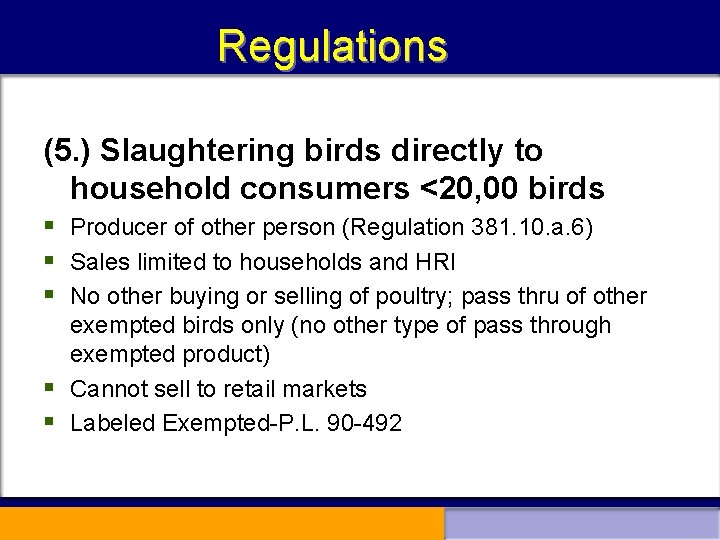 Regulations

(5.) Slaughtering birds directly to household consumers <20,00 birds

- Producer of other person (Regulation 381.10.a.6)
- Sales limited to households and HRI
- No other buying or selling of poultry; pass thru of other exempted birds only (no other type of pass through exempted product)
- Cannot sell to retail markets
- Labeled Exempted-P.L. 90-492